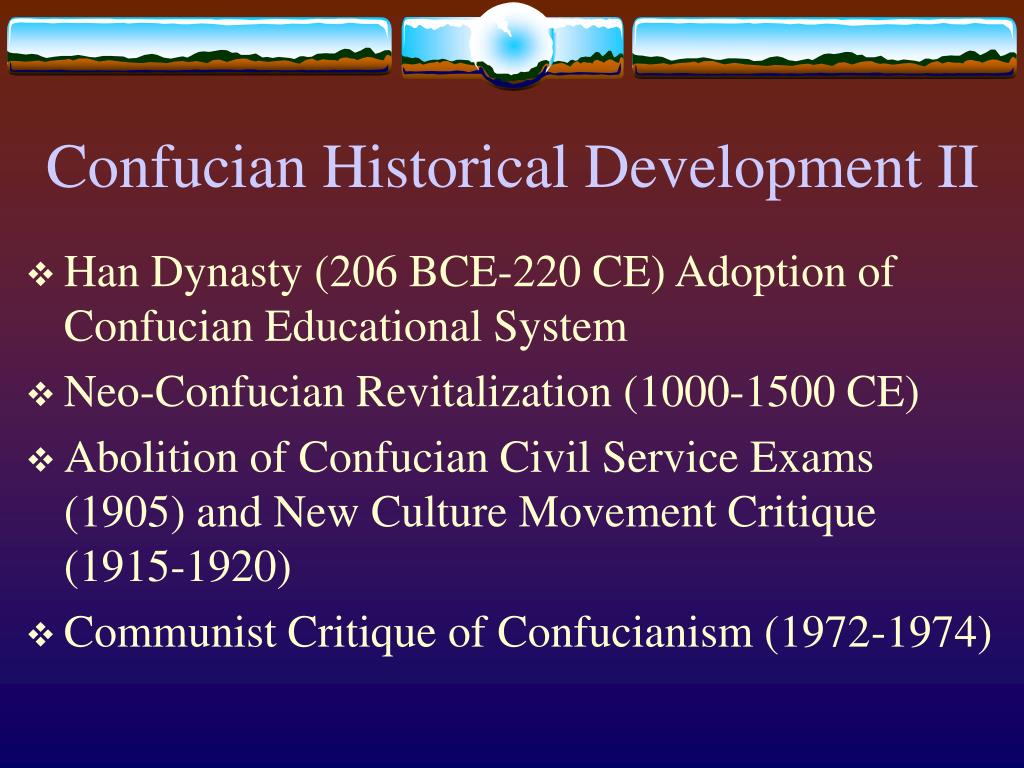 Confucian Historical Development II

❖ Han Dynasty (206 BCE-220 CE) Adoption of Confucian Educational System

❖ Neo-Confucian Revitalization (1000-1500 CE)

❖ Abolition of Confucian Civil Service Exams (1905) and New Culture Movement Critique (1915-1920)

❖ Communist Critique of Confucianism (1972-1974)